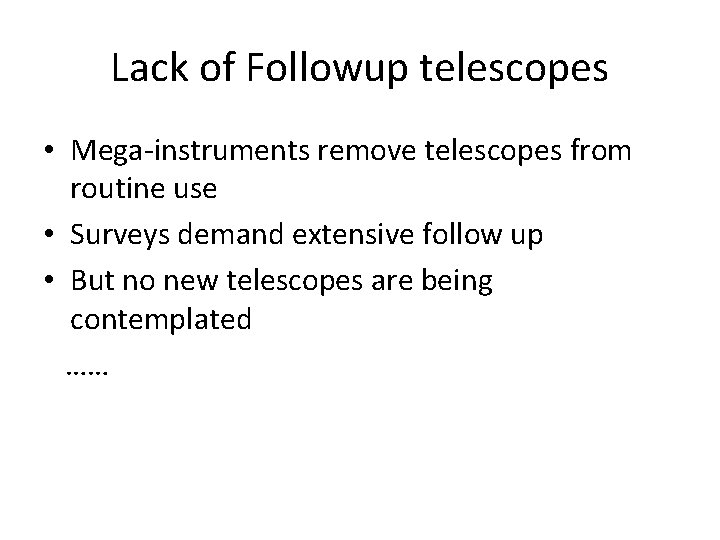 Lack of Followup telescopes

• Mega-instruments remove telescopes from routine use
• Surveys demand extensive follow up
• But no new telescopes are being contemplated

……